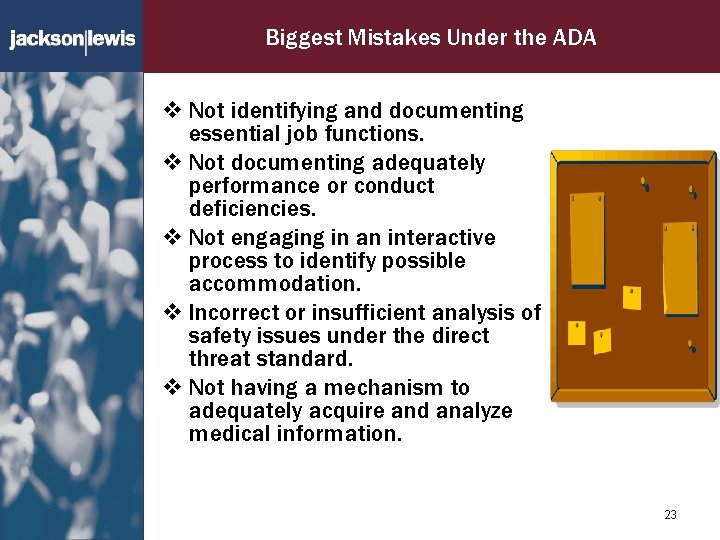 jackson|lewis

Biggest Mistakes Under the ADA

❖ Not identifying and documenting essential job functions.
❖ Not documenting adequately performance or conduct deficiencies.
❖ Not engaging in an interactive process to identify possible accommodation.
❖ Incorrect or insufficient analysis of safety issues under the direct threat standard.
❖ Not having a mechanism to adequately acquire and analyze medical information.

23